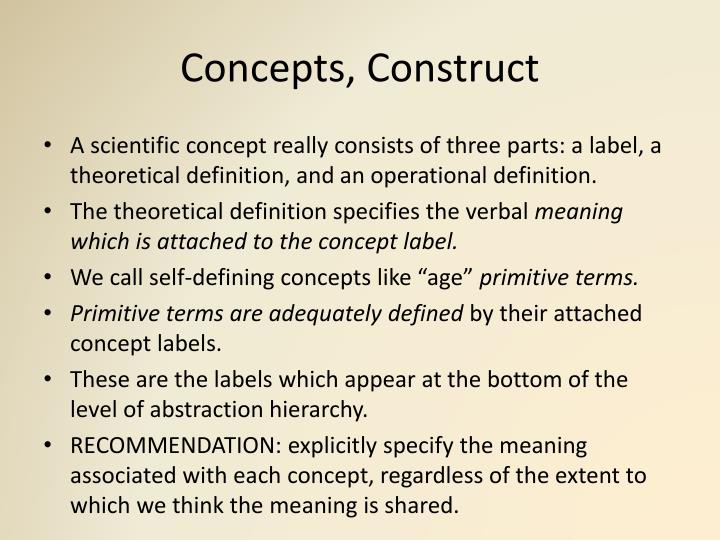 Concepts, Construct

• A scientific concept really consists of three parts: a label, a theoretical definition, and an operational definition.
• The theoretical definition specifies the verbal meaning which is attached to the concept label.
• We call self-defining concepts like “age” primitive terms.
• Primitive terms are adequately defined by their attached concept labels.
• These are the labels which appear at the bottom of the level of abstraction hierarchy.
• RECOMMENDATION: explicitly specify the meaning associated with each concept, regardless of the extent to which we think the meaning is shared.